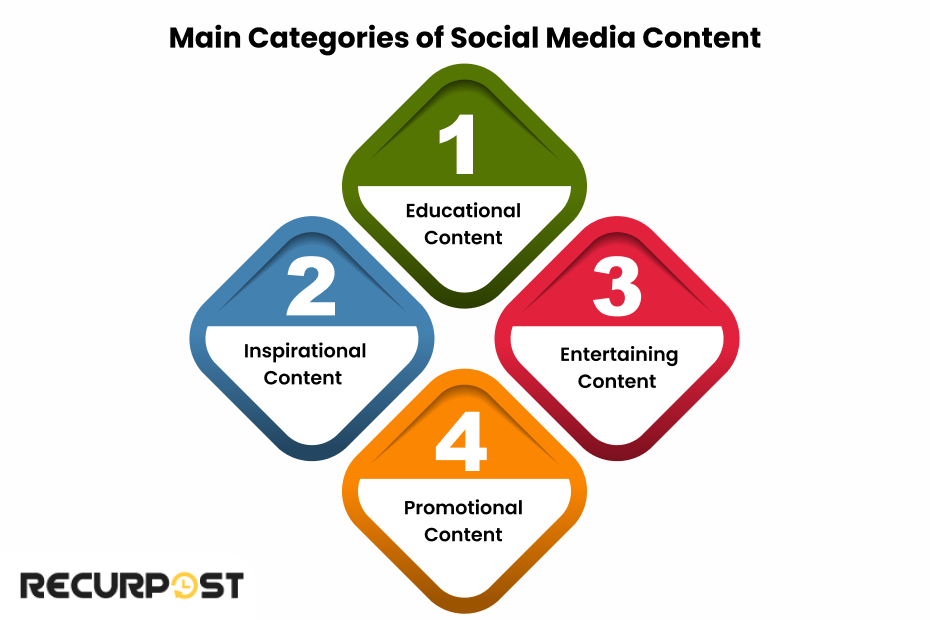 Main Categories of Social Media Content

1
Educational Content

2
Inspirational Content

3
Entertaining Content

4
Promotional Content

RECURPOST